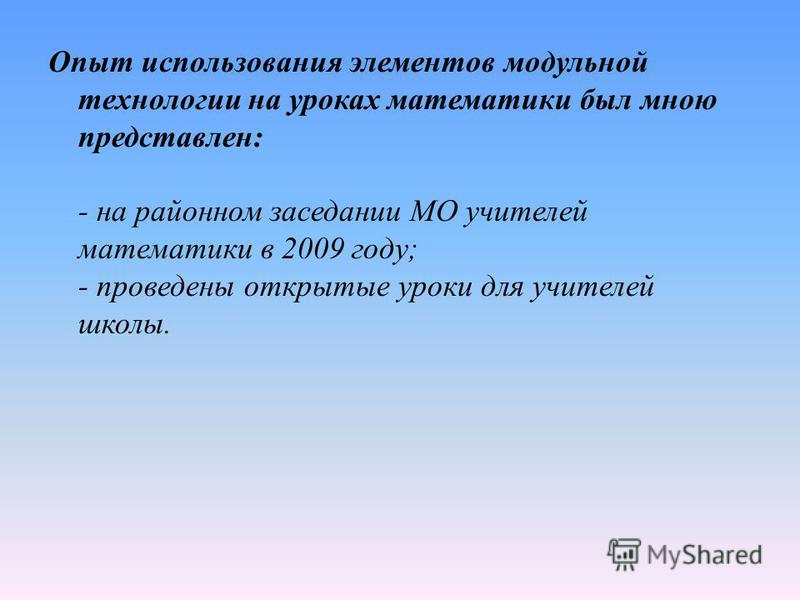 Опыт использования элементов модульной технологии на уроках математики был мною представлен:

- на районном заседании МО учителей математики в 2009 году;
- проведены открытые уроки для учителей школы.

MyShared